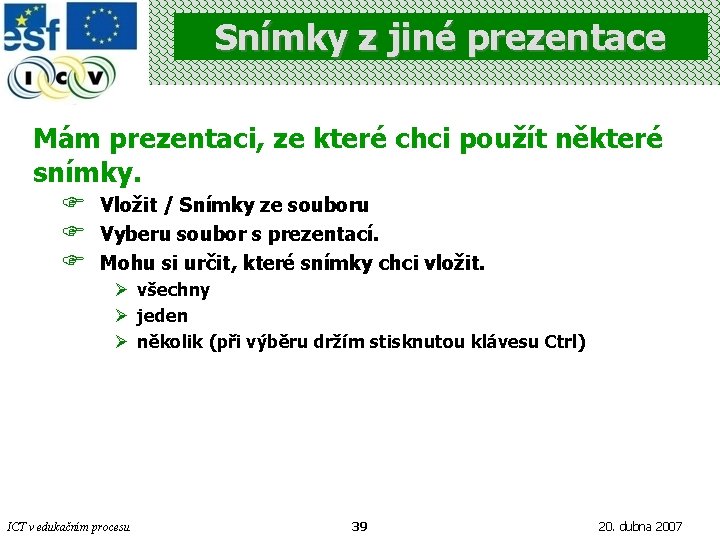 esf

I C V

Snímky z jiné prezentace

Mám prezentaci, ze které chci použít některé snímky.

Vložit / Snímky ze souboru

Vyberu soubor s prezentací.

Mohu si určit, které snímky chci vložit.

všechny

jeden

několik (při výběru držím stisknutou klávesu Ctrl)

ICT v edukačním procesu

39

20. dubna 2007